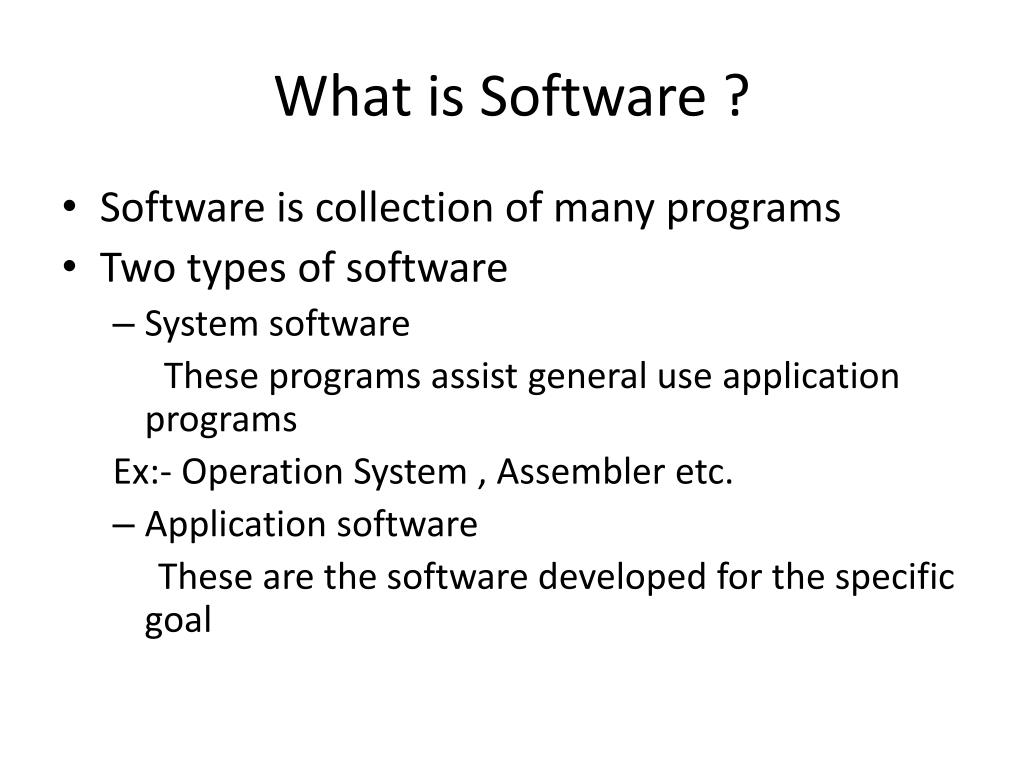 What is Software ?

• Software is collection of many programs
• Two types of software
– System software
These programs assist general use application programs
Ex:- Operation System , Assembler etc.
– Application software
These are the software developed for the specific goal